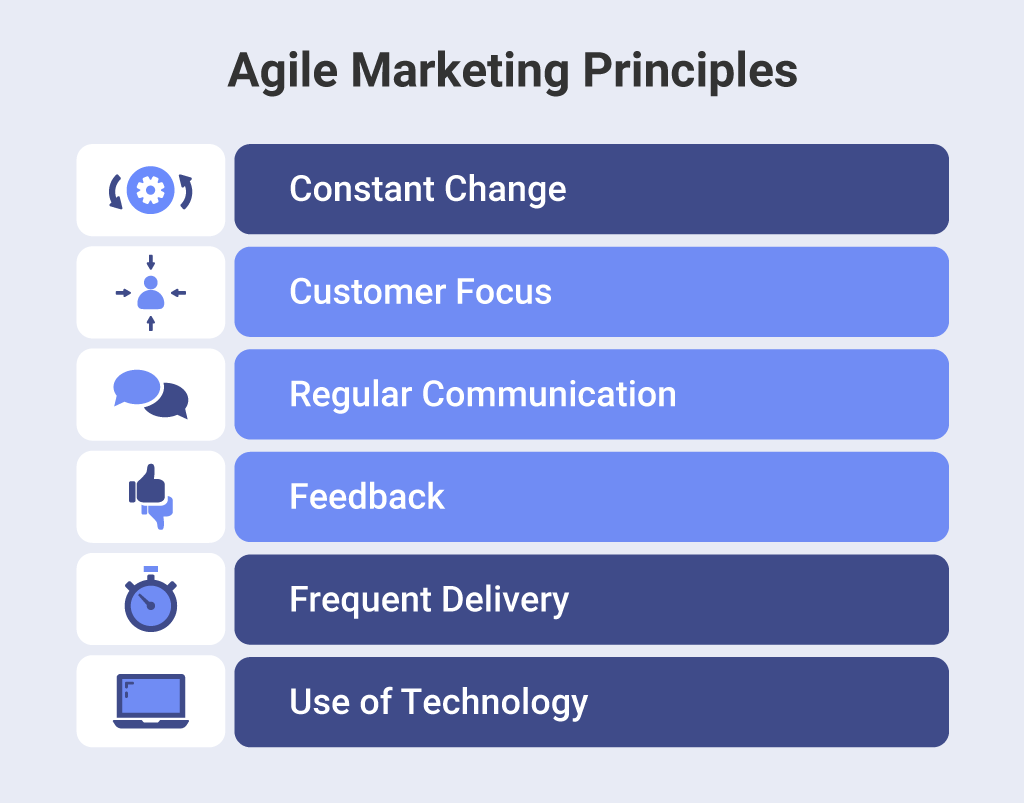 Agile Marketing Principles

Constant Change

Customer Focus

Regular Communication

Feedback

Frequent Delivery

Use of Technology